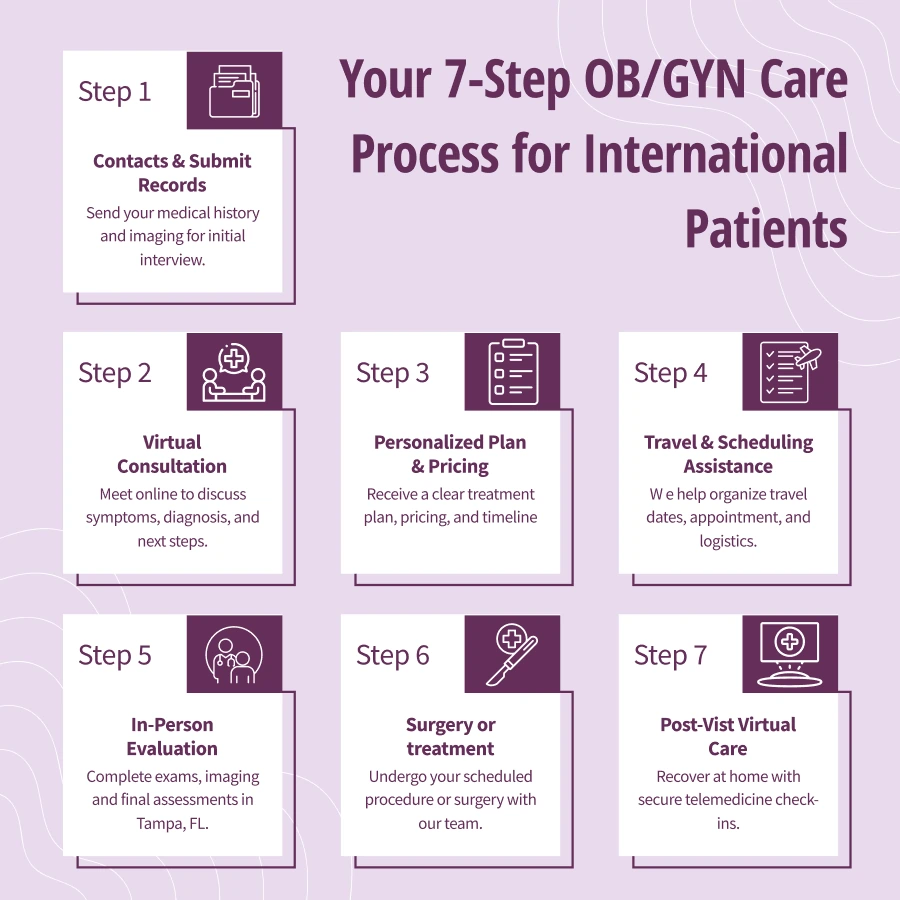 Your 7-Step OB/GYN Care Process for International Patients

Step 1

Contacts & Submit Records

Send your medical history and imaging for initial interview.

Step 2

Virtual Consultation

Meet online to discuss symptoms, diagnosis, and next steps.

Step 3

Personalized Plan & Pricing

Receive a clear treatment plan, pricing, and timeline

Step 4

Travel & Scheduling Assistance

W e help organize travel dates, appointment, and logistics.

Step 5

In-Person Evaluation

Complete exams, imaging and final assessments in Tampa, FL.

Step 6

Surgery or treatment

Undergo your scheduled procedure or surgery with our team.

Step 7

Post-Vist Virtual Care

Recover at home with secure telemedicine check-ins.